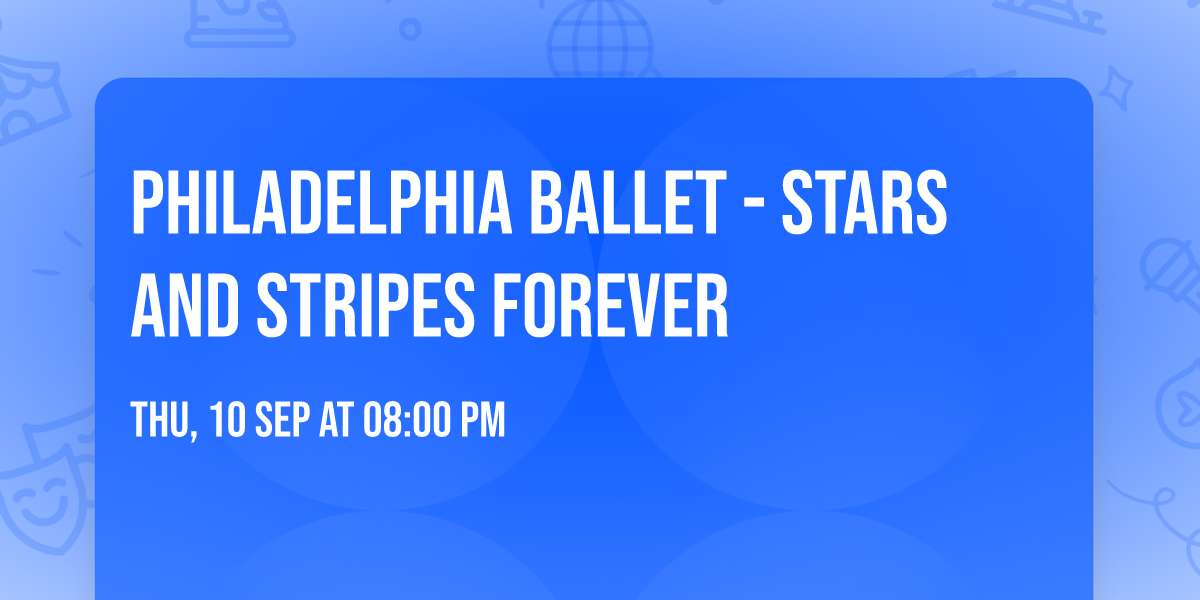 PHILADELPHIA BALLET - STARS AND STRIPES FOREVER

THU, 10 SEP AT 08:00 PM